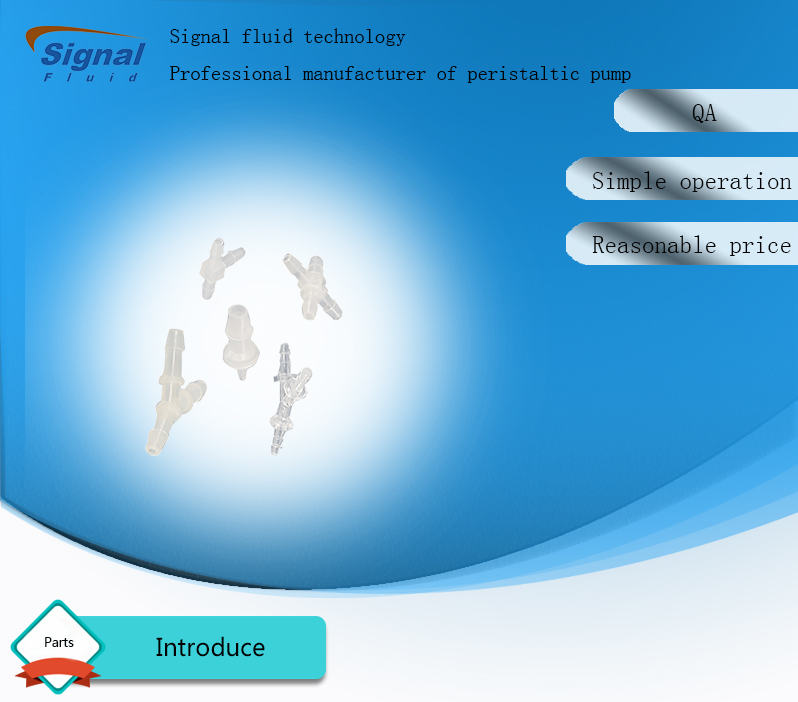 Signal
Fluid

Signal fluid technology

Professional manufacturer of peristaltic pump

QA

Simple operation

Reasonable price

Parts

Introduce